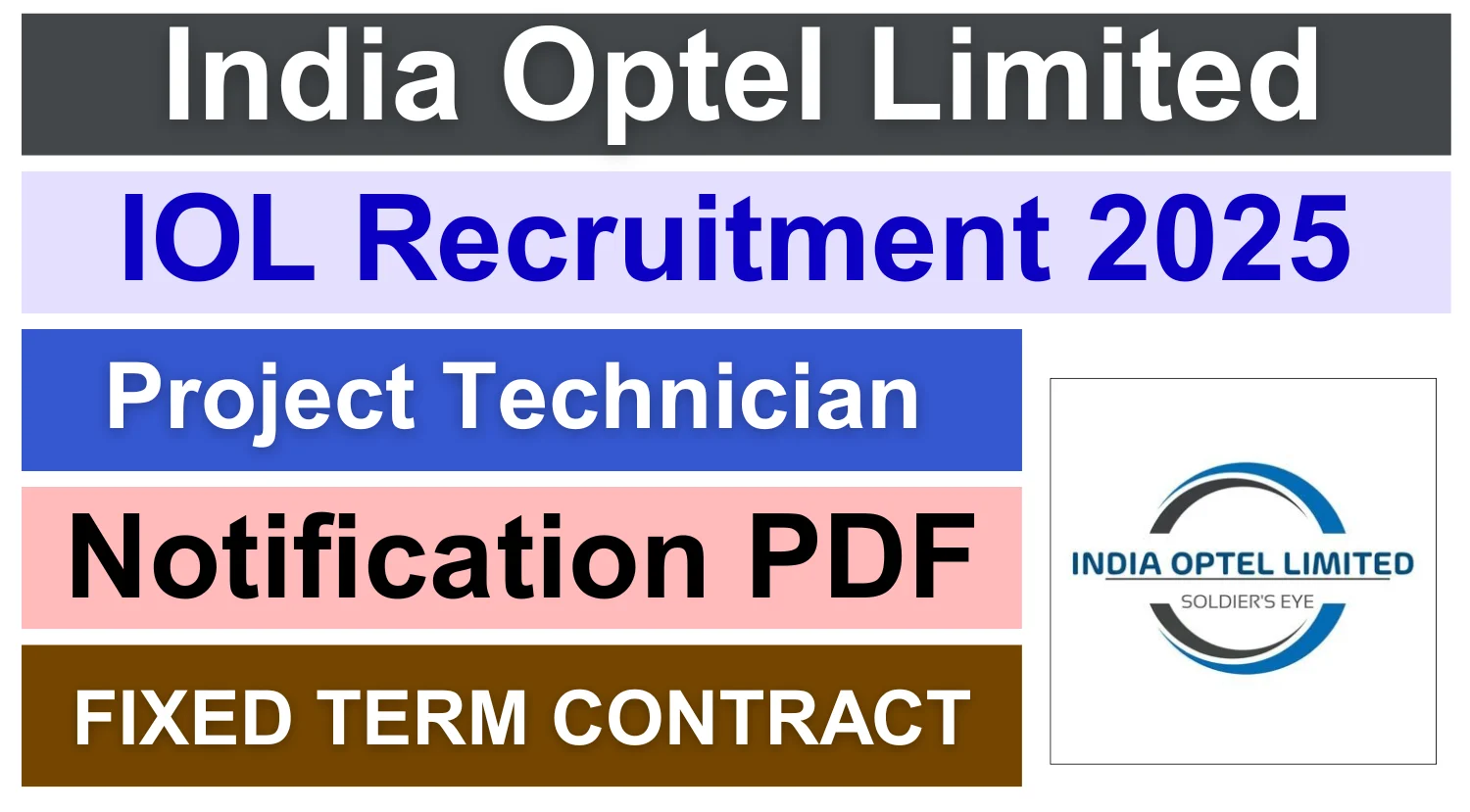 India Optel Limited

IOL Recruitment 2025

Project Technician

Notification PDF

FIXED TERM CONTRACT

INDIA OPTEL LIMITED
SOLDIER'S EYE